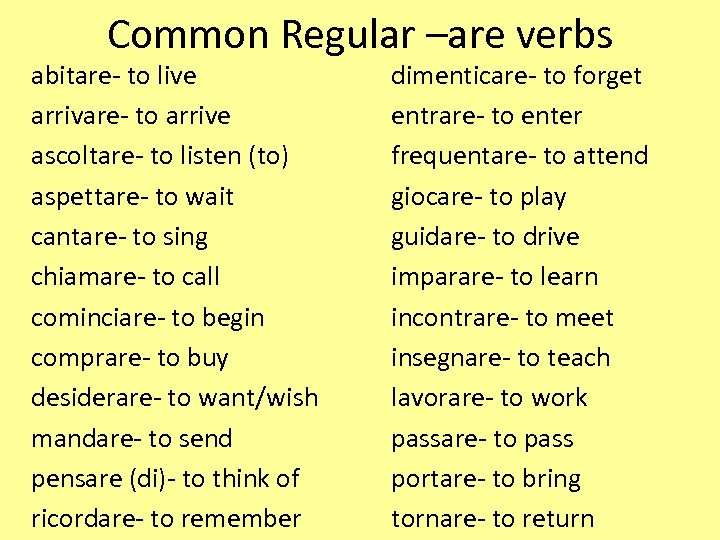 Common Regular –are verbs

abitare- to live
arrivare- to arrive
ascoltare- to listen (to)
aspettare- to wait
cantare- to sing
chiamare- to call
cominciare- to begin
comprare- to buy
desiderare- to want/wish
mandare- to send
pensare (di)- to think of
ricordare- to remember

dimenticare- to forget
entrare- to enter
frequentare- to attend
giocare- to play
guidare- to drive
imparare- to learn
incontrare- to meet
insegnare- to teach
lavorare- to work
passare- to pass
portare- to bring
tornare- to return